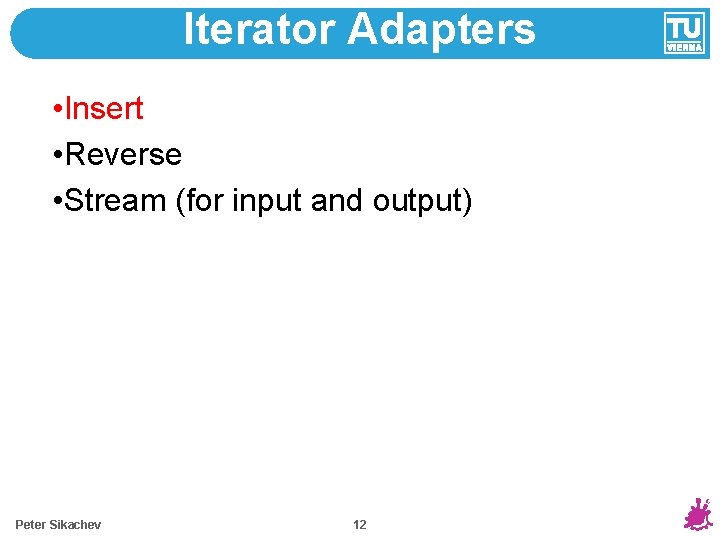 Iterator Adapters

TU VIENNA

•Insert
•Reverse
•Stream (for input and output)

Peter Sikachev

12